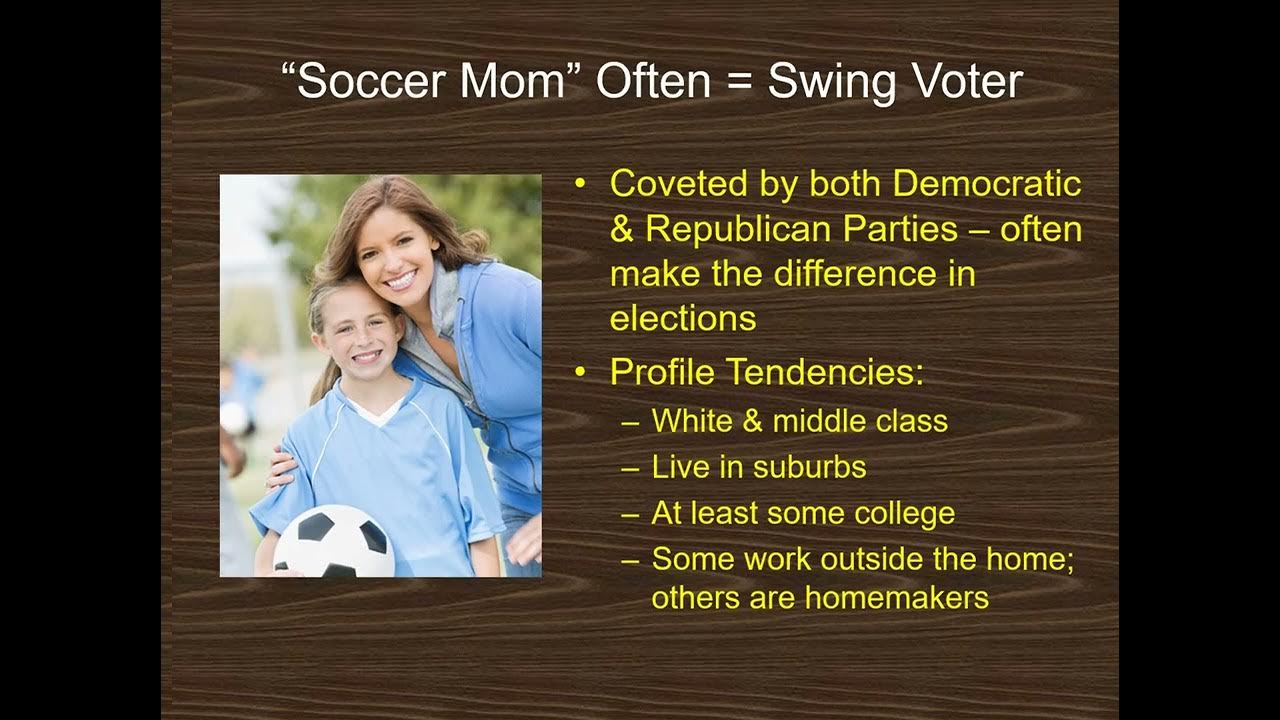 “Soccer Mom” Often = Swing Voter

• Coveted by both Democratic & Republican Parties – often make the difference in elections
• Profile Tendencies:
  – White & middle class
  – Live in suburbs
  – At least some college
  – Some work outside the home; others are homemakers